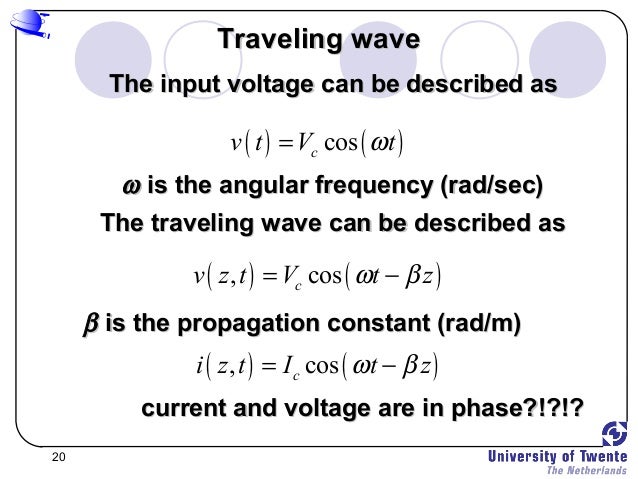 Traveling wave

The input voltage can be described as

$v(t) = V_c \cos(\omega t)$

$\omega$ is the angular frequency (rad/sec)

The traveling wave can be described as

$v(z,t) = V_c \cos(\omega t - \beta z)$

$\beta$ is the propagation constant (rad/m)

$i(z,t) = I_c \cos(\omega t - \beta z)$

current and voltage are in phase?!?!?

20

University of Twente
The Netherlands